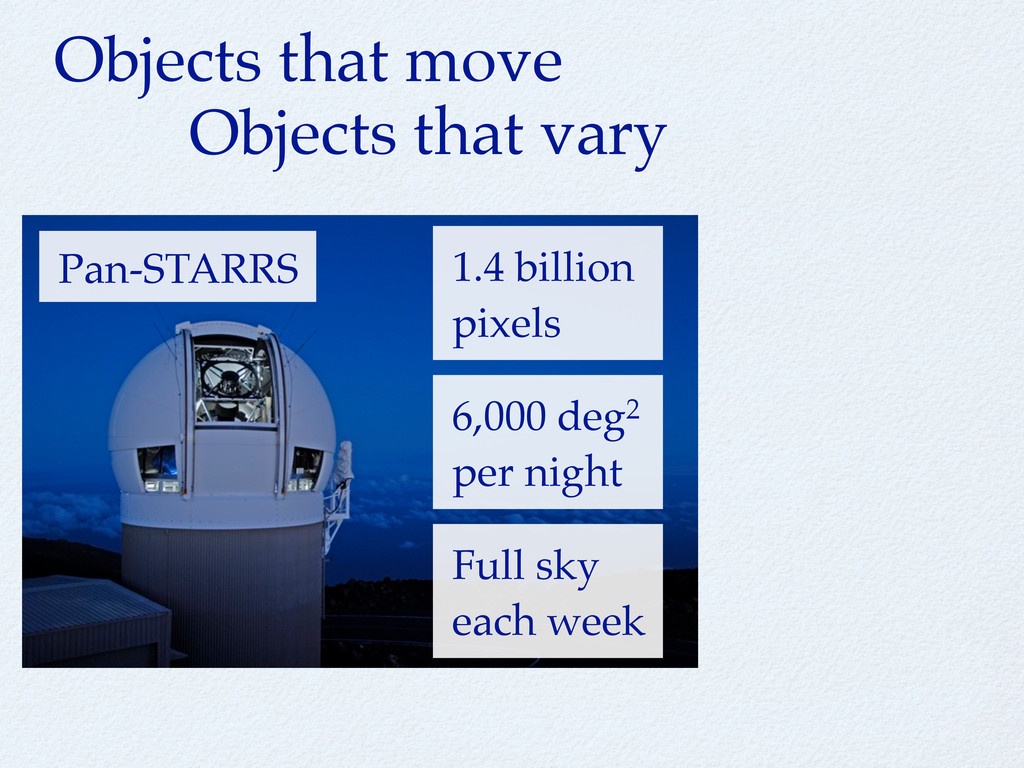 Objects that move
Objects that vary

Pan-STARRS

1.4 billion pixels

6,000 deg$^2$ per night

Full sky each week